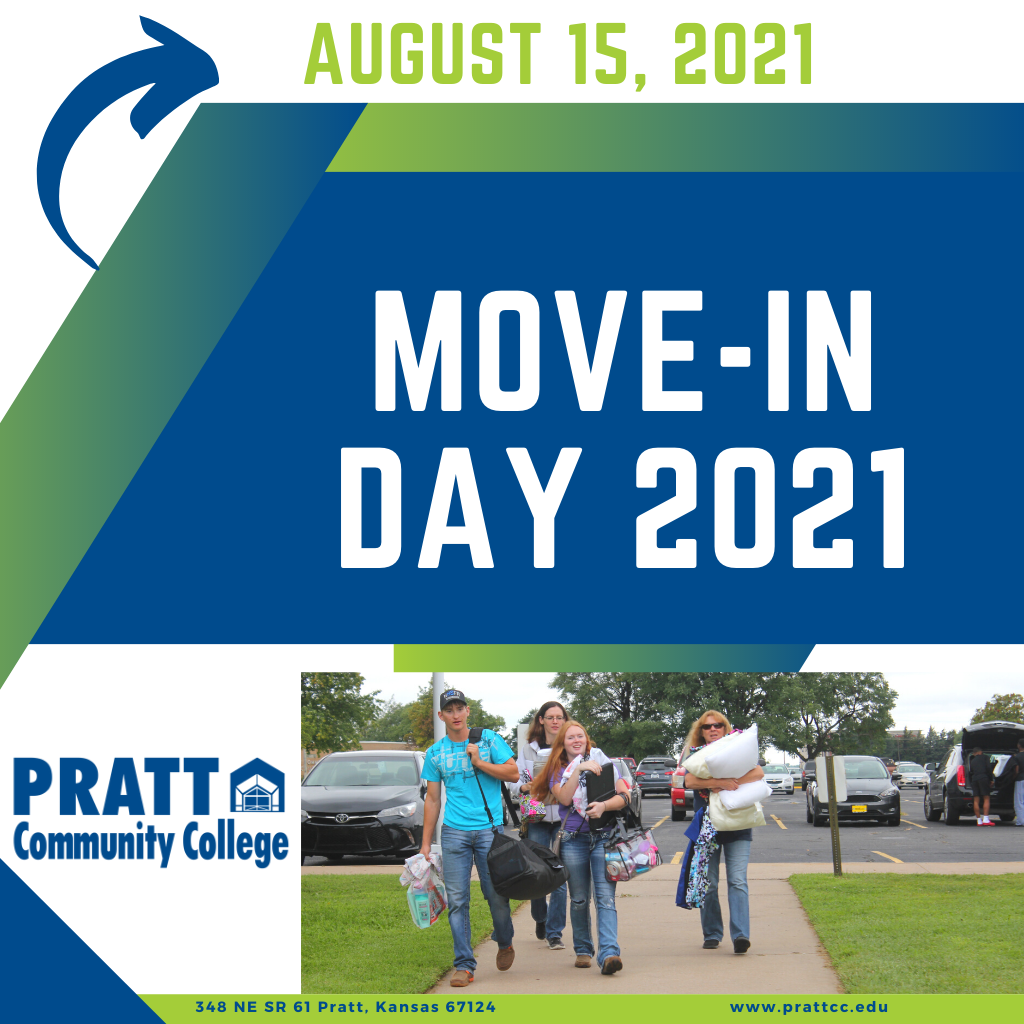 AUGUST 15, 2021

MOVE-IN DAY 2021

PRATT
Community College

348 NE SR 61 Pratt, Kansas 67124

www.prattcc.edu